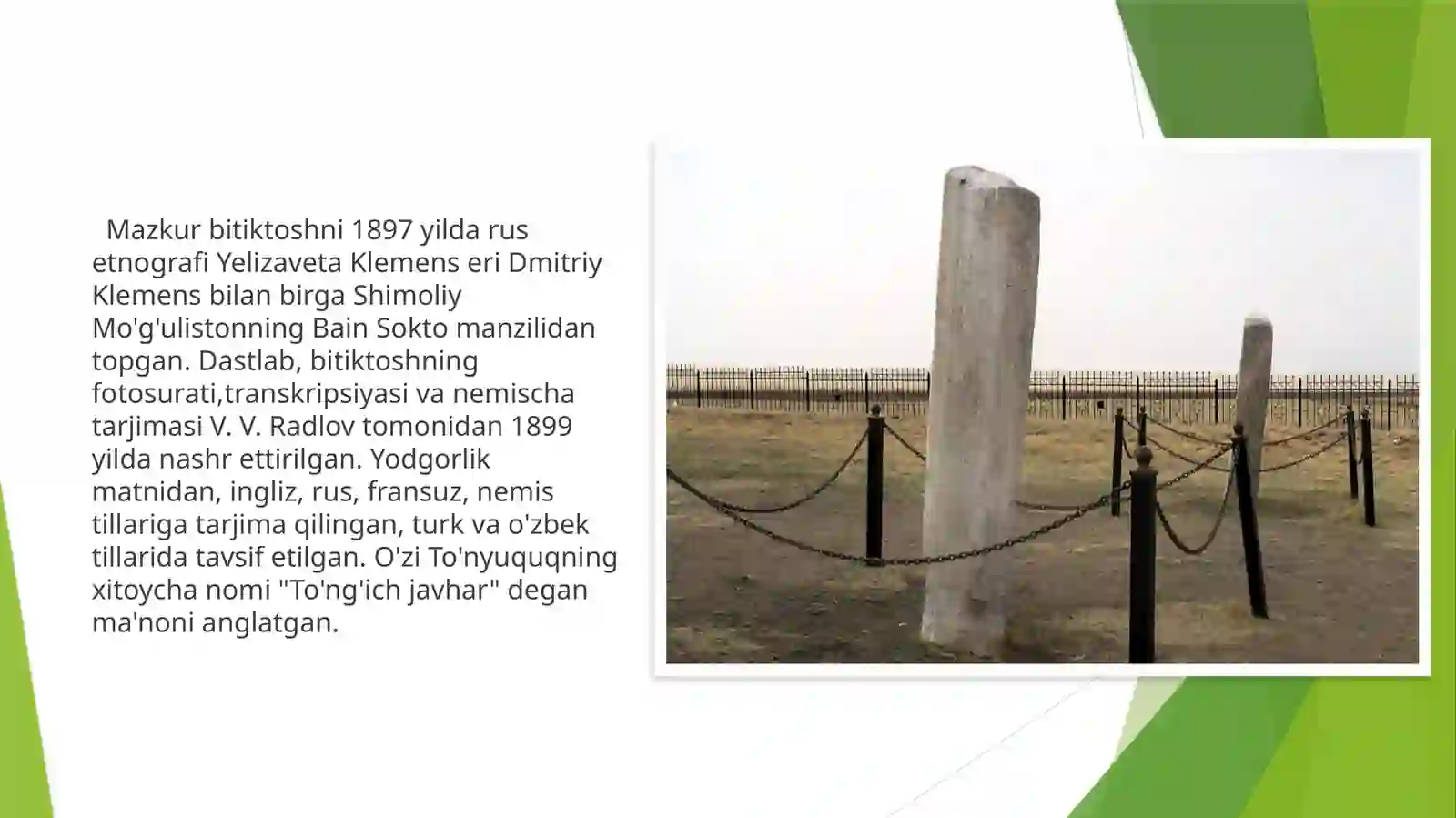 Mazkur bitiktoshni 1897 yilda rus etnografi Yelizaveta Klemens eri Dmitriy Klemens bilan birga Shimoliy Mo'g'ulistonning Bain Sokto manzilidan topgan. Dastlab, bitiktoshning fotosurati,transkripsiyasi va nemischa tarjimasi V. V. Radlov tomonidan 1899 yilda nashr ettirilgan. Yodgorlik matnidan, ingliz, rus, fransuz, nemis tillariga tarjima qilingan, turk va o'zbek tillarida tavsif etilgan. O'zi To'nyuquqning xitoycha nomi "To'ng'ich javhar" degan ma'noni anglatgan.